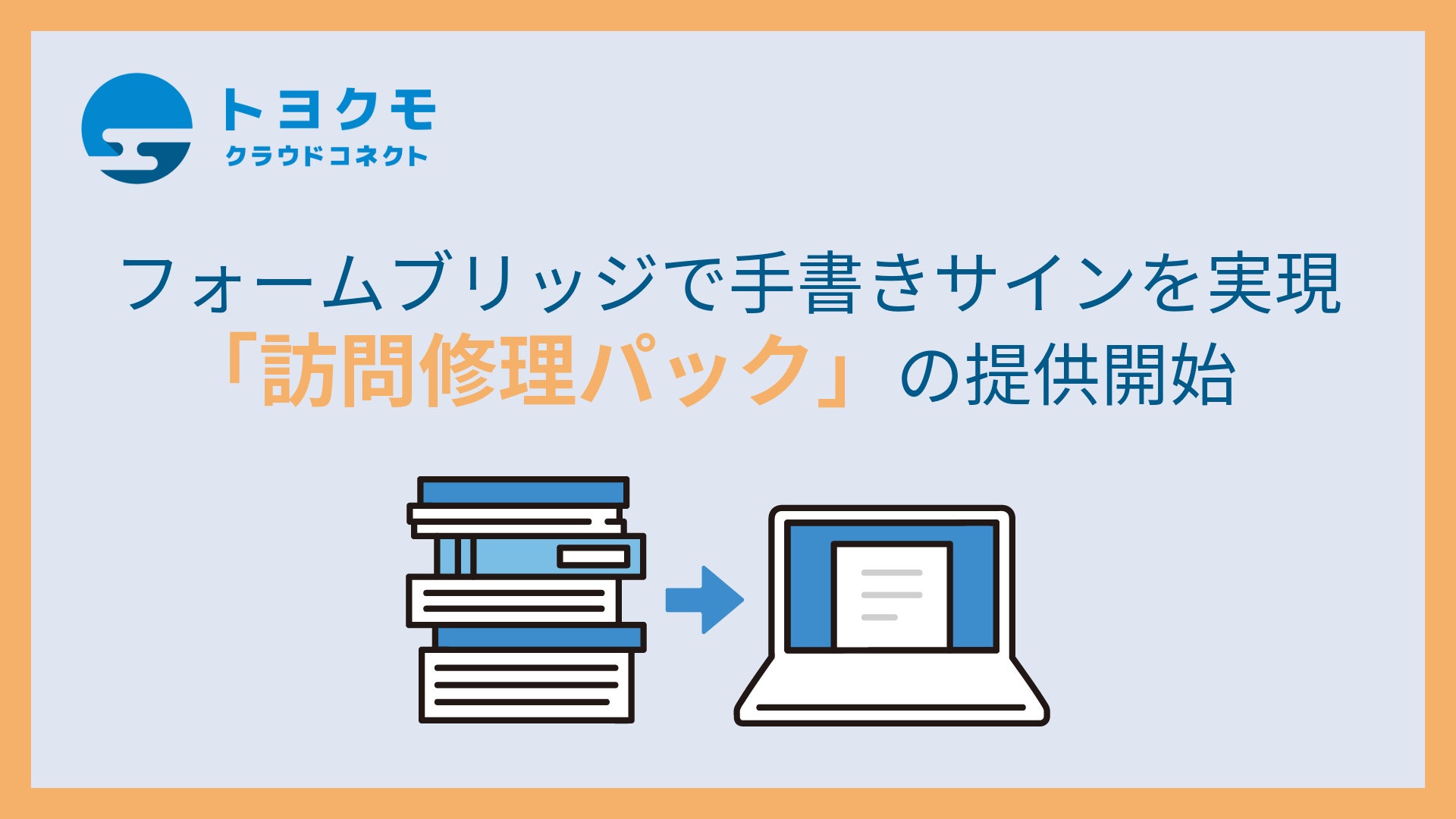 トヨクモ
クラウドコネクト

フォームブリッジで手書きサインを実現
「訪問修理パック」の提供開始